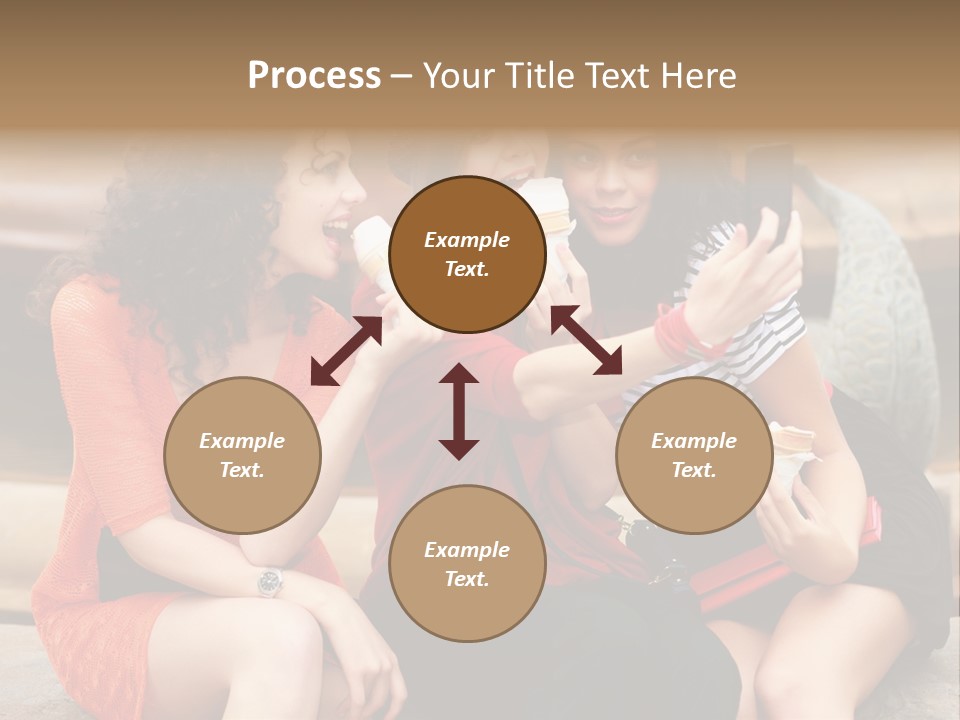 Process – Your Title Text Here

Example Text.

Example Text.

Example Text.

Example Text.